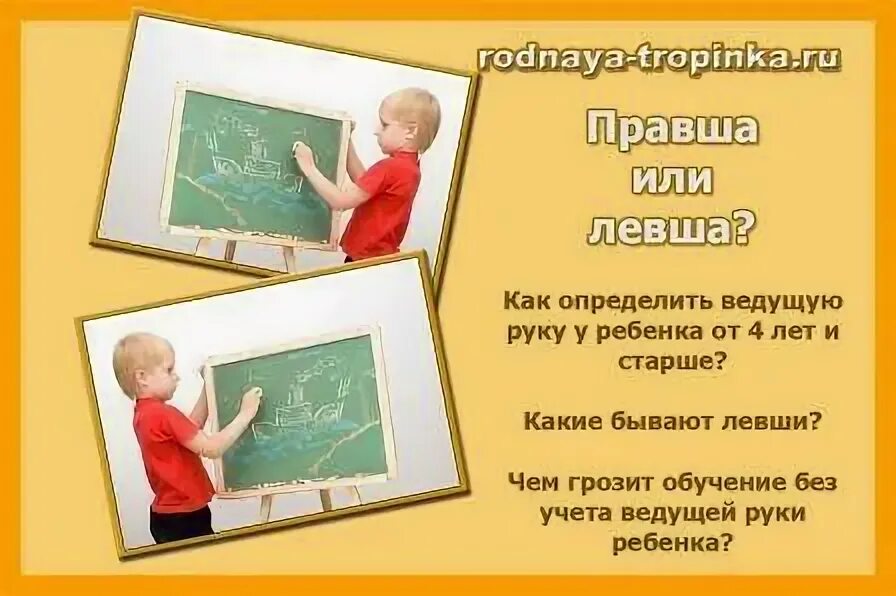 rodnaya-tropinka.ru

Правша или левша?

Как определить ведущую руку у ребенка от 4 лет и старше?

Какие бывают левши?

Чем грозит обучение без учета ведущей руки ребенка?